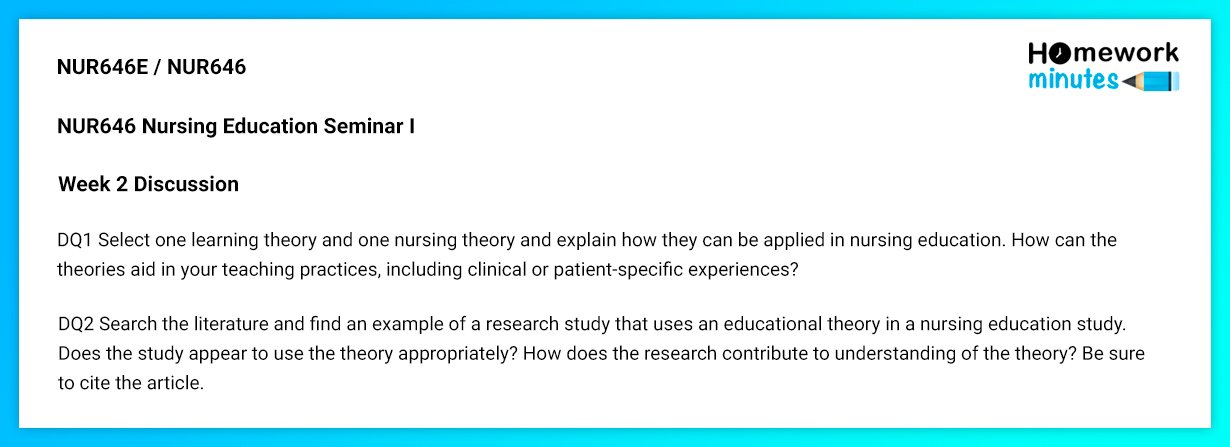 NUR646E / NUR646

Homework minutes

NUR646 Nursing Education Seminar I

Week 2 Discussion

DQ1 Select one learning theory and one nursing theory and explain how they can be applied in nursing education. How can the theories aid in your teaching practices, including clinical or patient-specific experiences?

DQ2 Search the literature and find an example of a research study that uses an educational theory in a nursing education study. Does the study appear to use the theory appropriately? How does the research contribute to understanding of the theory? Be sure to cite the article.